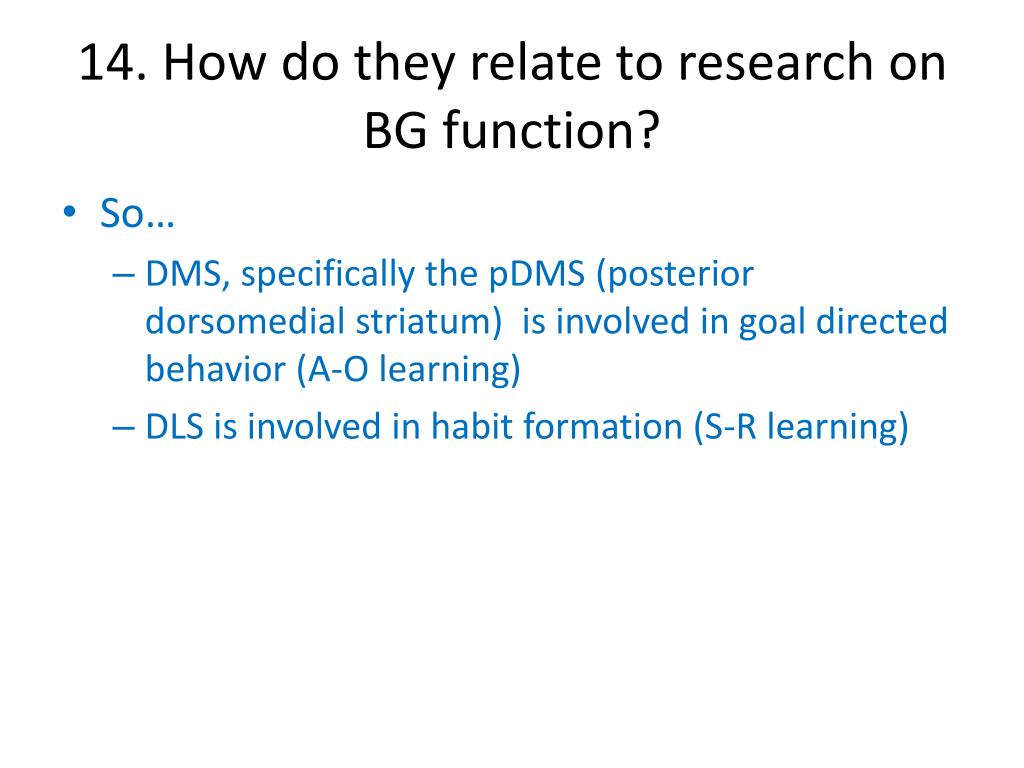 14. How do they relate to research on BG function?

• So…
– DMS, specifically the pDMS (posterior dorsomedial striatum) is involved in goal directed behavior (A-O learning)
– DLS is involved in habit formation (S-R learning)